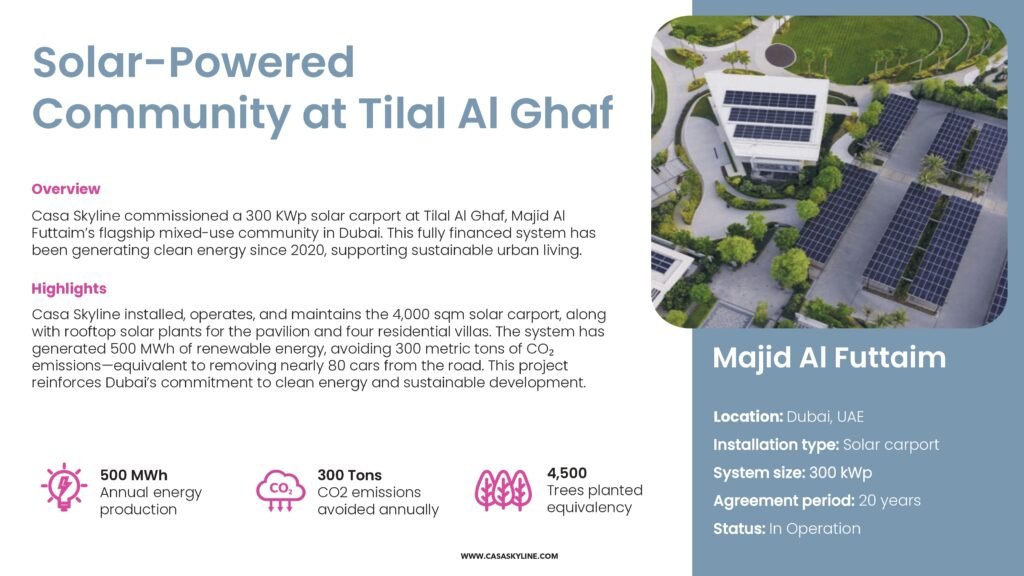 Solar-Powered Community at Tilal Al Ghaf

Overview

Casa Skyline commissioned a 300 KWp solar carport at Tilal Al Ghaf, Majid Al Futtaim's flagship mixed-use community in Dubai. This fully financed system has been generating clean energy since 2020, supporting sustainable urban living.

Highlights

Casa Skyline installed, operates, and maintains the 4,000 sqm solar carport, along with rooftop solar plants for the pavilion and four residential villas. The system has generated 500 MWh of renewable energy, avoiding 300 metric tons of $CO_2$ emissions—equivalent to removing nearly 80 cars from the road. This project reinforces Dubai's commitment to clean energy and sustainable development.

500 MWh
Annual energy production

$CO_2$

300 Tons
CO2 emissions avoided annually

4,500
Trees planted equivalency

WWW.CASASKYLINE.COM

Majid Al Futtaim

Location: Dubai, UAE

Installation type: Solar carport

System size: 300 kWp

Agreement period: 20 years

Status: In Operation